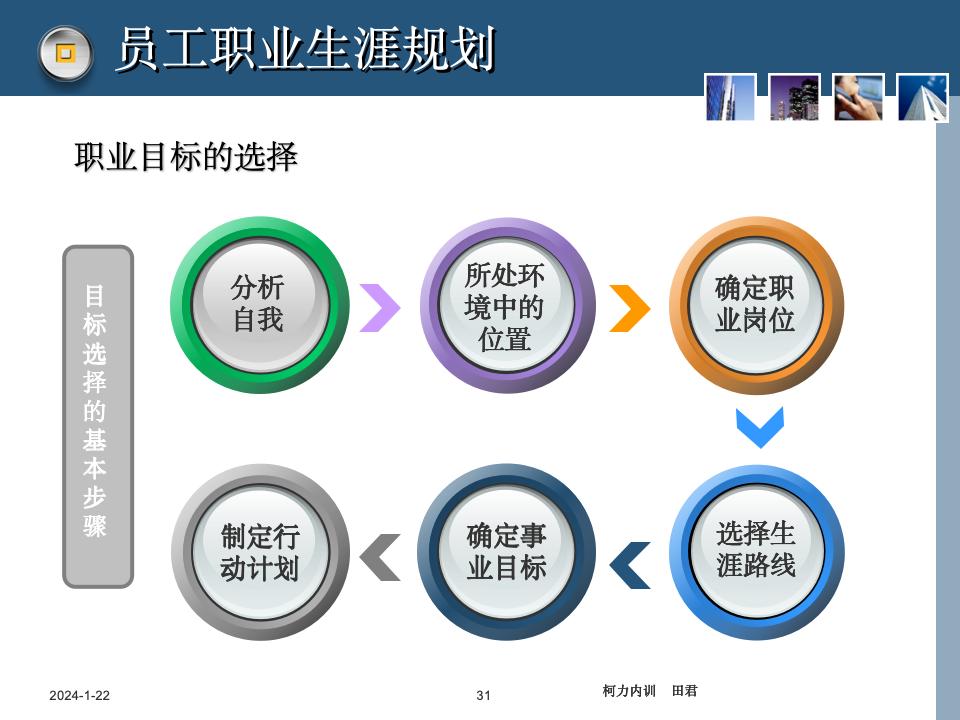 员工职业生涯规划

职业目标的选择

目标选择的基本步骤

分析自我

所处环境中的位置

确定职业岗位

选择生涯路线

确定事业目标

制定行动计划

2024-1-22

31

柯力内训 田君